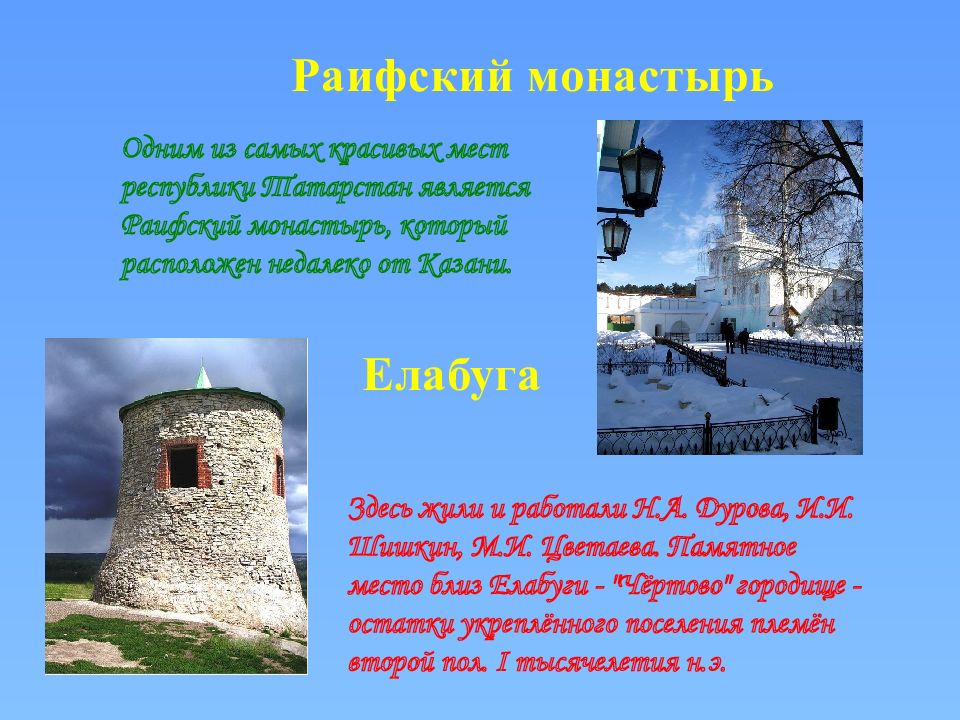 Раифский монастырь

Одним из самых красивых мест республики Татарстан является Раифский монастырь, который расположен недалеко от Казани.

Елабуга

Здесь жили и работали Н.А. Дурова, И.И. Шишкин, М.И. Цветаева. Памятное место близ Елабуги - "Чёртово" городище - остатки укреплённого поселения племён второй пол. I тысячелетия н.э.